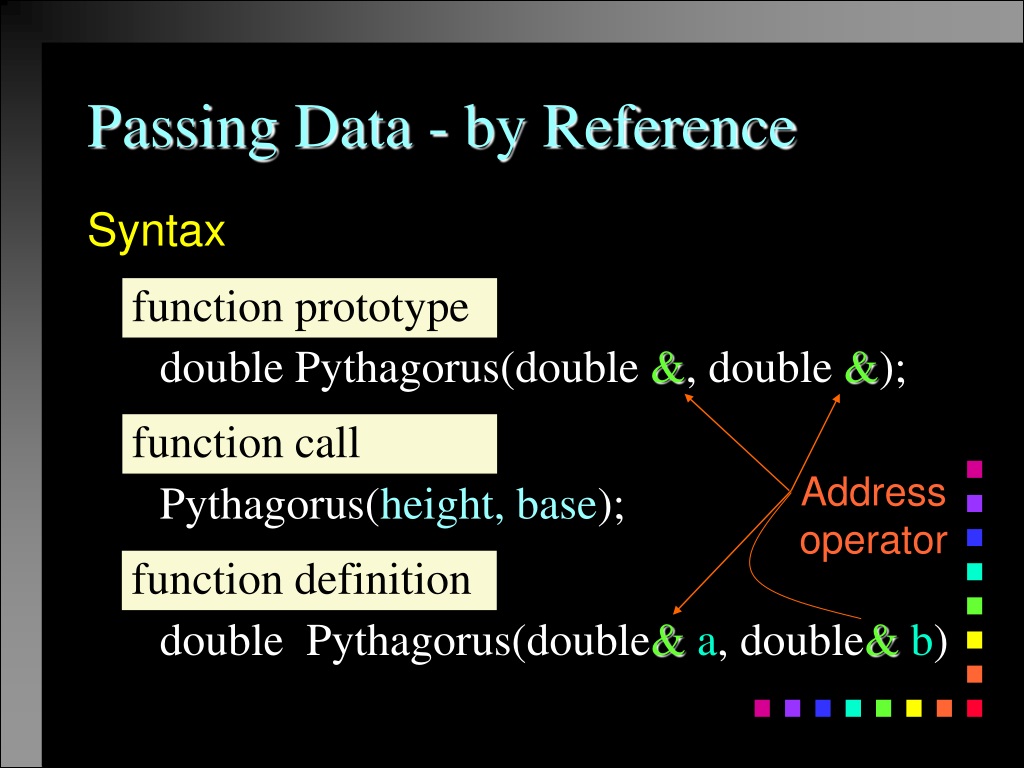 Passing Data - by Reference

Syntax

function prototype

double Pythagorus(double &, double &);

function call

Pythagorus(height, base);

Address operator

function definition

double Pythagorus(double& a, double& b)